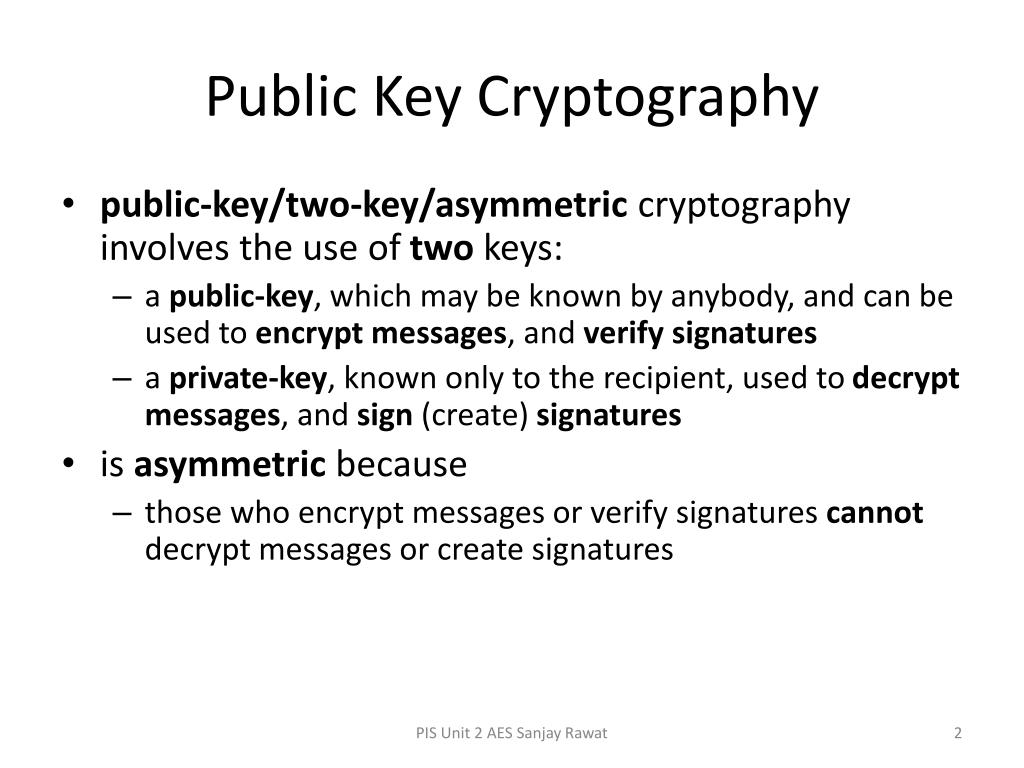 Public Key Cryptography

• public-key/two-key/asymmetric cryptography involves the use of two keys:
– a public-key, which may be known by anybody, and can be used to encrypt messages, and verify signatures
– a private-key, known only to the recipient, used to decrypt messages, and sign (create) signatures
• is asymmetric because
– those who encrypt messages or verify signatures cannot decrypt messages or create signatures

PIS Unit 2 AES Sanjay Rawat

2